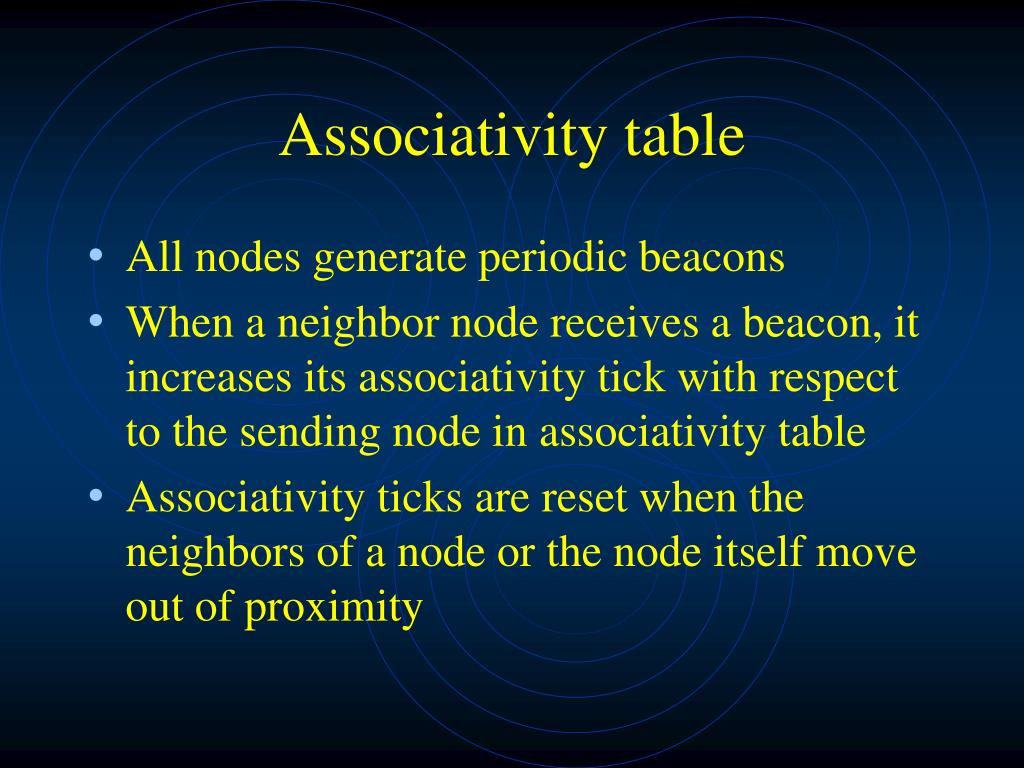 Associativity table

• All nodes generate periodic beacons
• When a neighbor node receives a beacon, it increases its associativity tick with respect to the sending node in associativity table
• Associativity ticks are reset when the neighbors of a node or the node itself move out of proximity